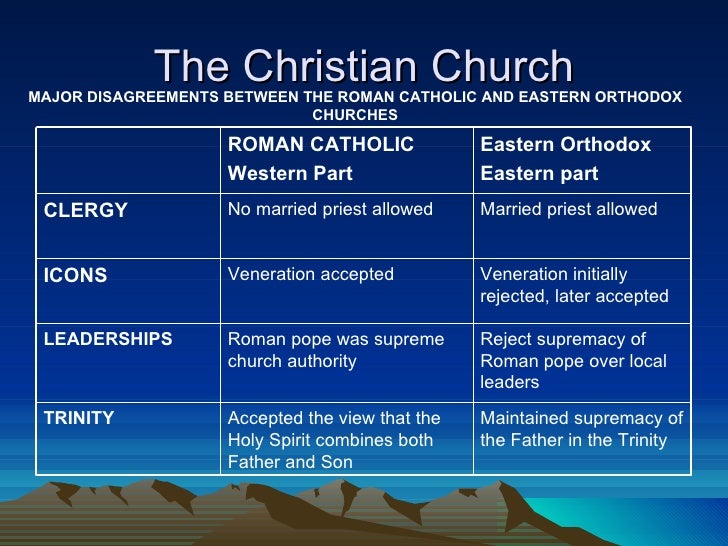 The Christian Church

MAJOR DISAGREEMENTS BETWEEN THE ROMAN CATHOLIC AND EASTERN ORTHODOX CHURCHES

| | ROMAN CATHOLIC Western Part | Eastern Orthodox Eastern part |
|---|---|---|
| CLERGY | No married priest allowed | Married priest allowed |
| ICONS | Veneration accepted | Veneration initially rejected, later accepted |
| LEADERSHIPS | Roman pope was supreme church authority | Reject supremacy of Roman pope over local leaders |
| TRINITY | Accepted the view that the Holy Spirit combines both Father and Son | Maintained supremacy of the Father in the Trinity |